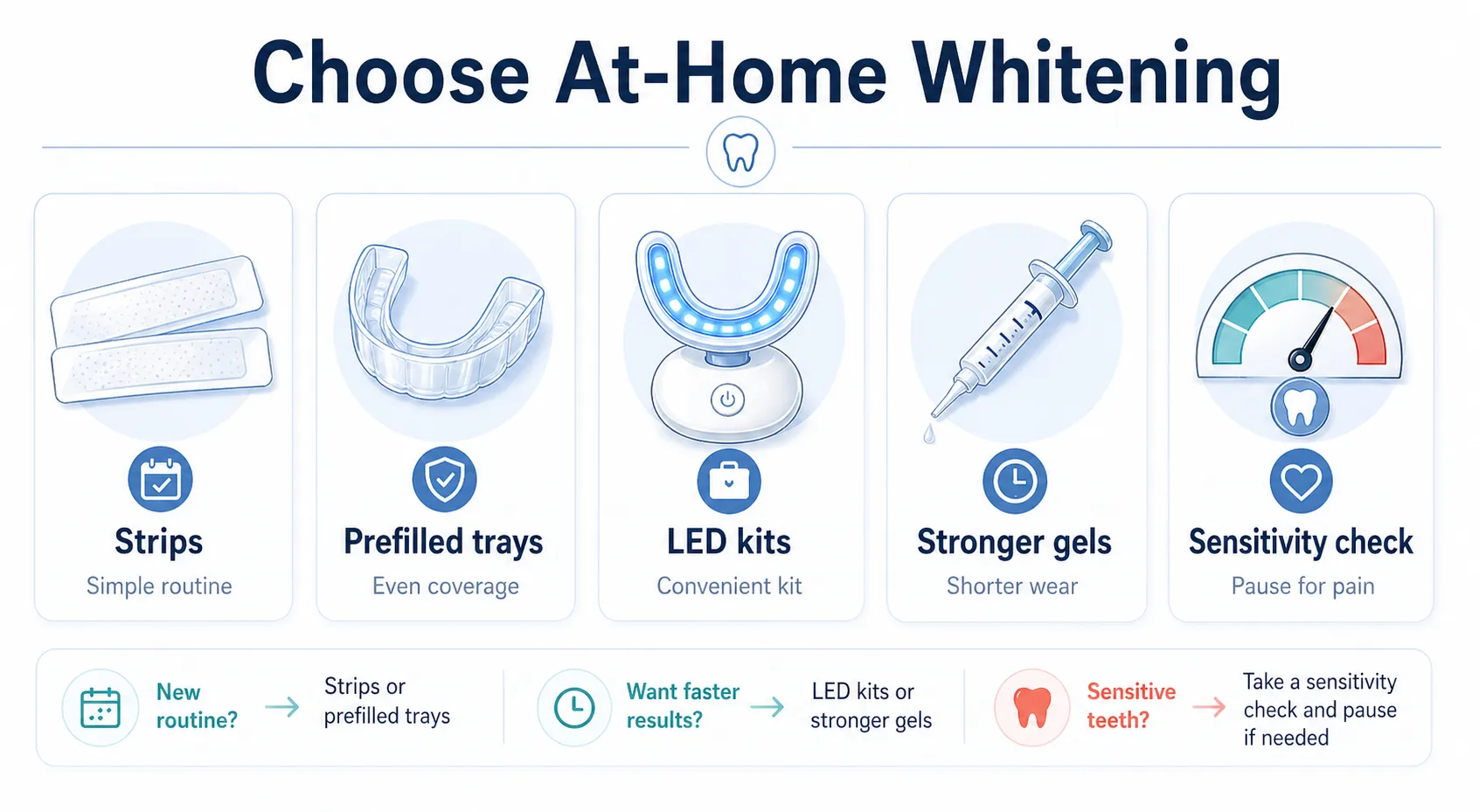 Choose At-Home Whitening

Strips
Simple routine

Prefilled trays
Even coverage

LED kits
Convenient kit

Stronger gels
Shorter wear

Sensitivity check
Pause for pain

New routine? → Strips or prefilled trays

Want faster results? → LED kits or stronger gels

Sensitive teeth? → Take a sensitivity check and pause if needed